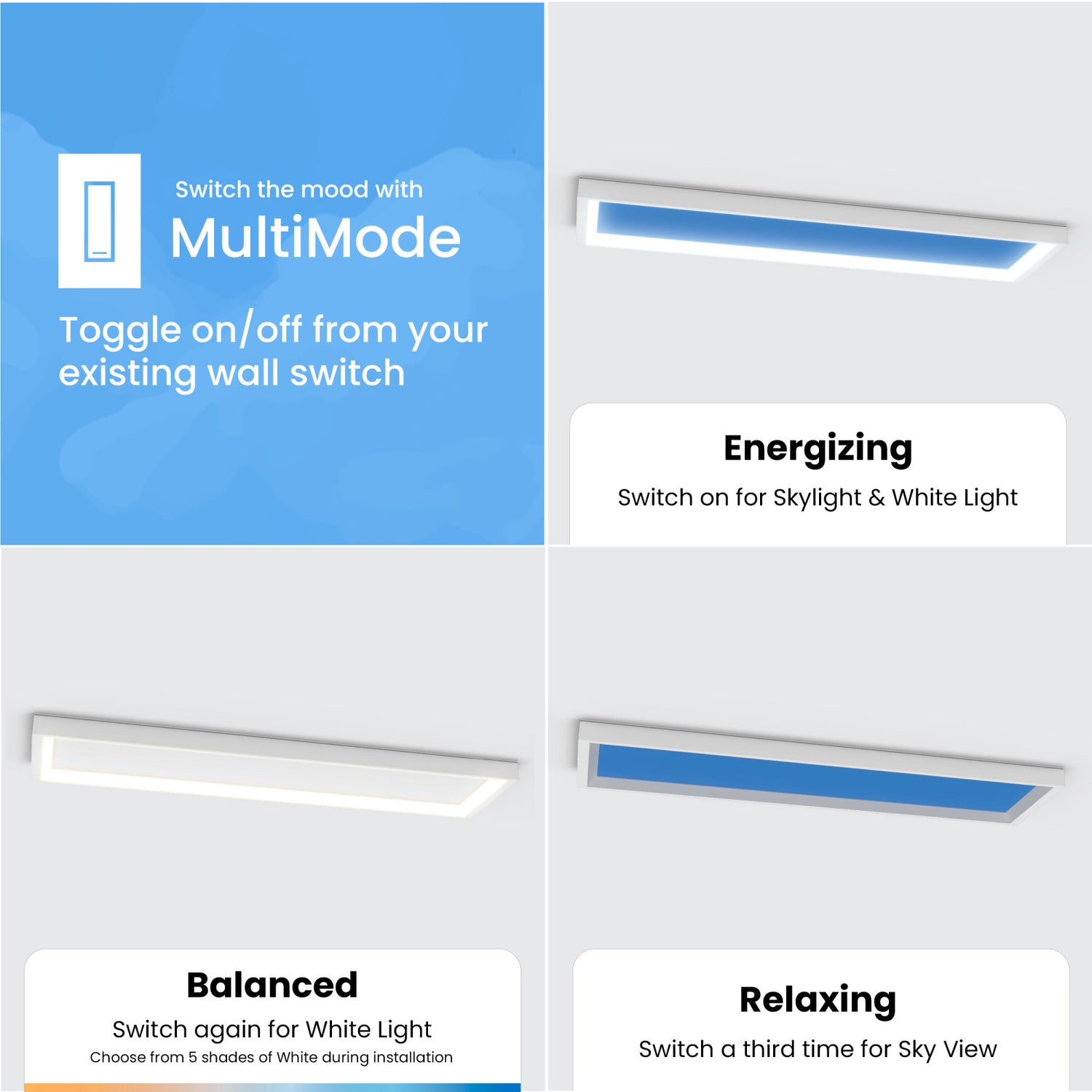 Switch the mood with
MultiMode

Toggle on/off from your existing wall switch

Energizing
Switch on for Skylight & White Light

Balanced
Switch again for White Light
Choose from 5 shades of White during installation

Relaxing
Switch a third time for Sky View